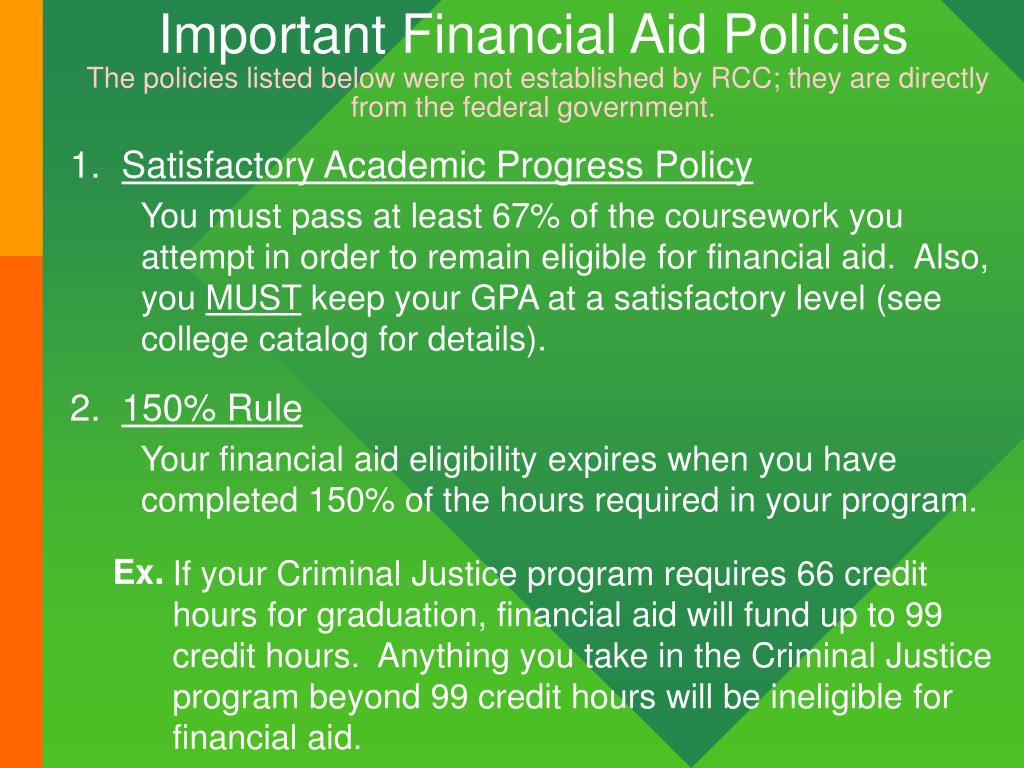 Important Financial Aid Policies
The policies listed below were not established by RCC; they are directly from the federal government.

1. Satisfactory Academic Progress Policy
You must pass at least 67% of the coursework you attempt in order to remain eligible for financial aid. Also, you MUST keep your GPA at a satisfactory level (see college catalog for details).

2. 150% Rule
Your financial aid eligibility expires when you have completed 150% of the hours required in your program.

Ex. If your Criminal Justice program requires 66 credit hours for graduation, financial aid will fund up to 99 credit hours. Anything you take in the Criminal Justice program beyond 99 credit hours will be ineligible for financial aid.